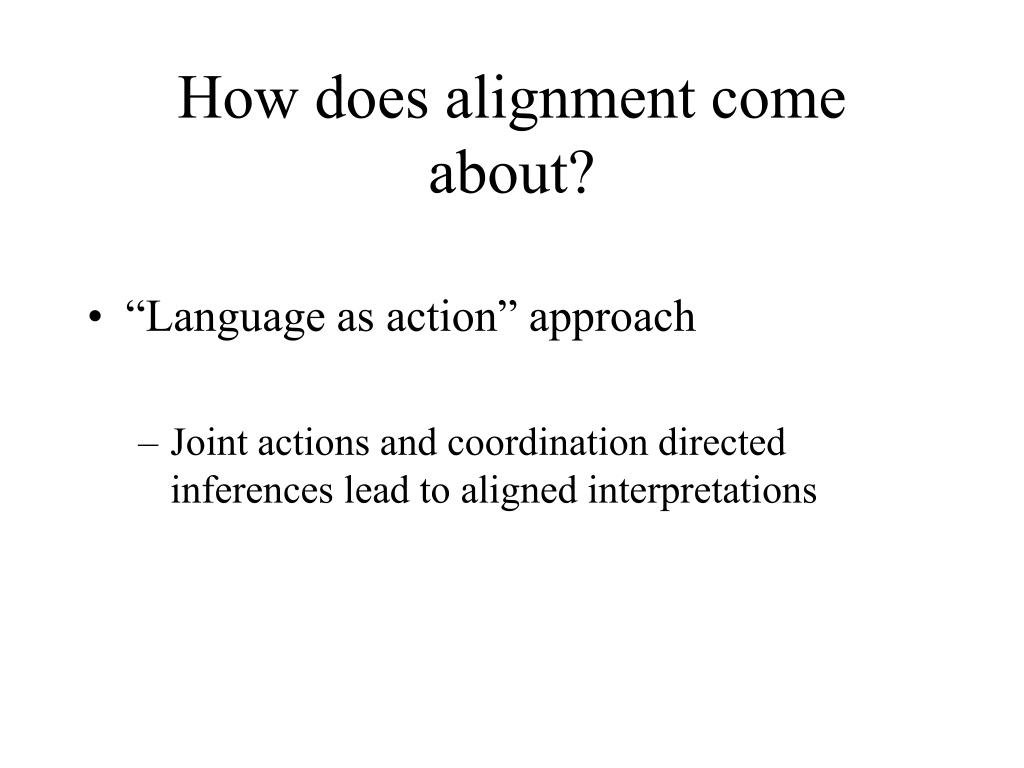 How does alignment come about?

• “Language as action” approach

– Joint actions and coordination directed inferences lead to aligned interpretations